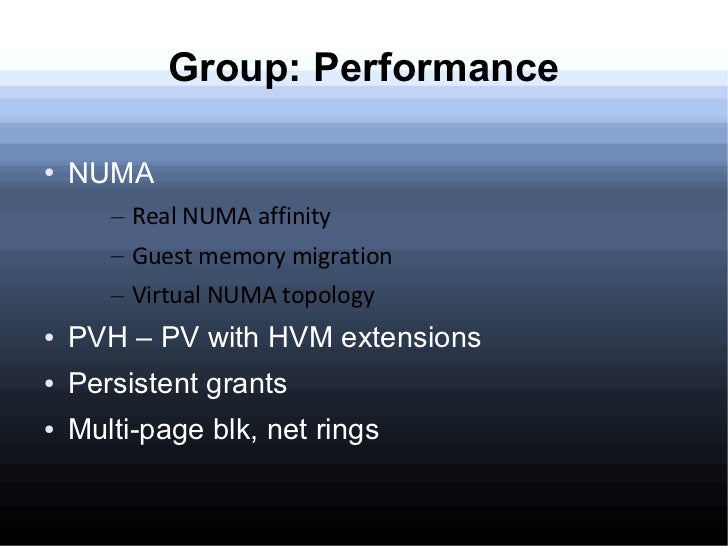 Group: Performance

• NUMA
– Real NUMA affinity
– Guest memory migration
– Virtual NUMA topology
• PVH – PV with HVM extensions
• Persistent grants
• Multi-page blk, net rings